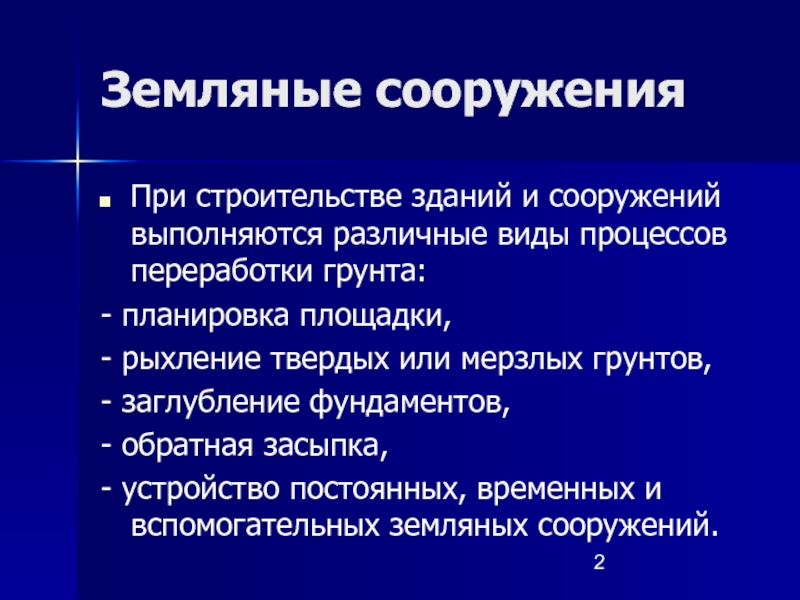 Земляные сооружения

При строительстве зданий и сооружений выполняются различные виды процессов переработки грунта:

- планировка площадки,

- рыхление твердых или мерзлых грунтов,

- заглубление фундаментов,

- обратная засыпка,

- устройство постоянных, временных и вспомогательных земляных сооружений.

2